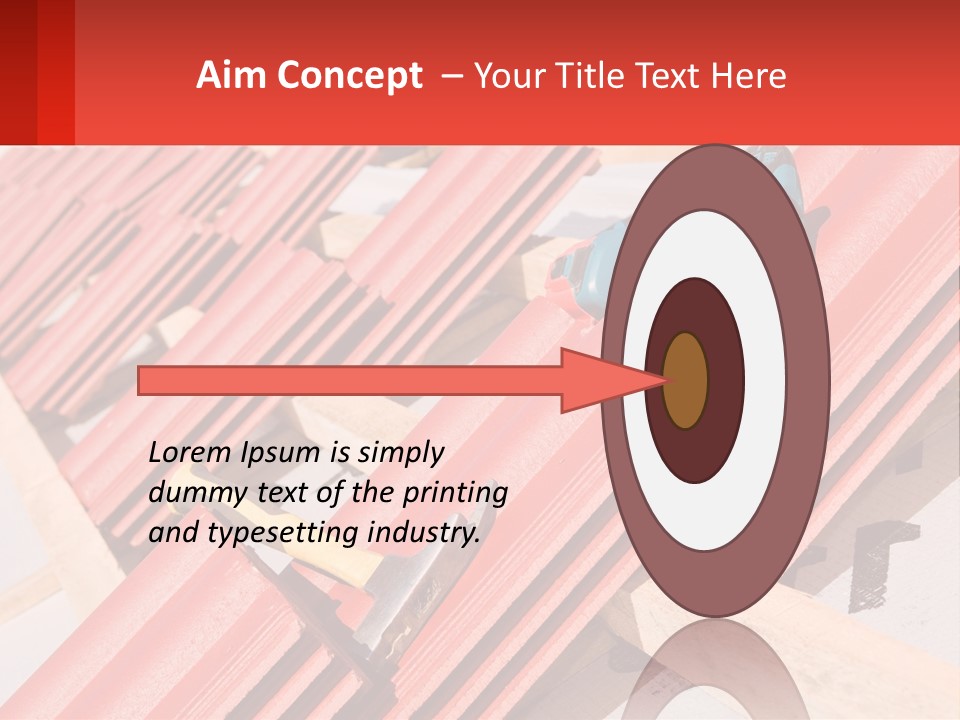 Aim Concept – Your Title Text Here

Lorem Ipsum is simply dummy text of the printing and typesetting industry.